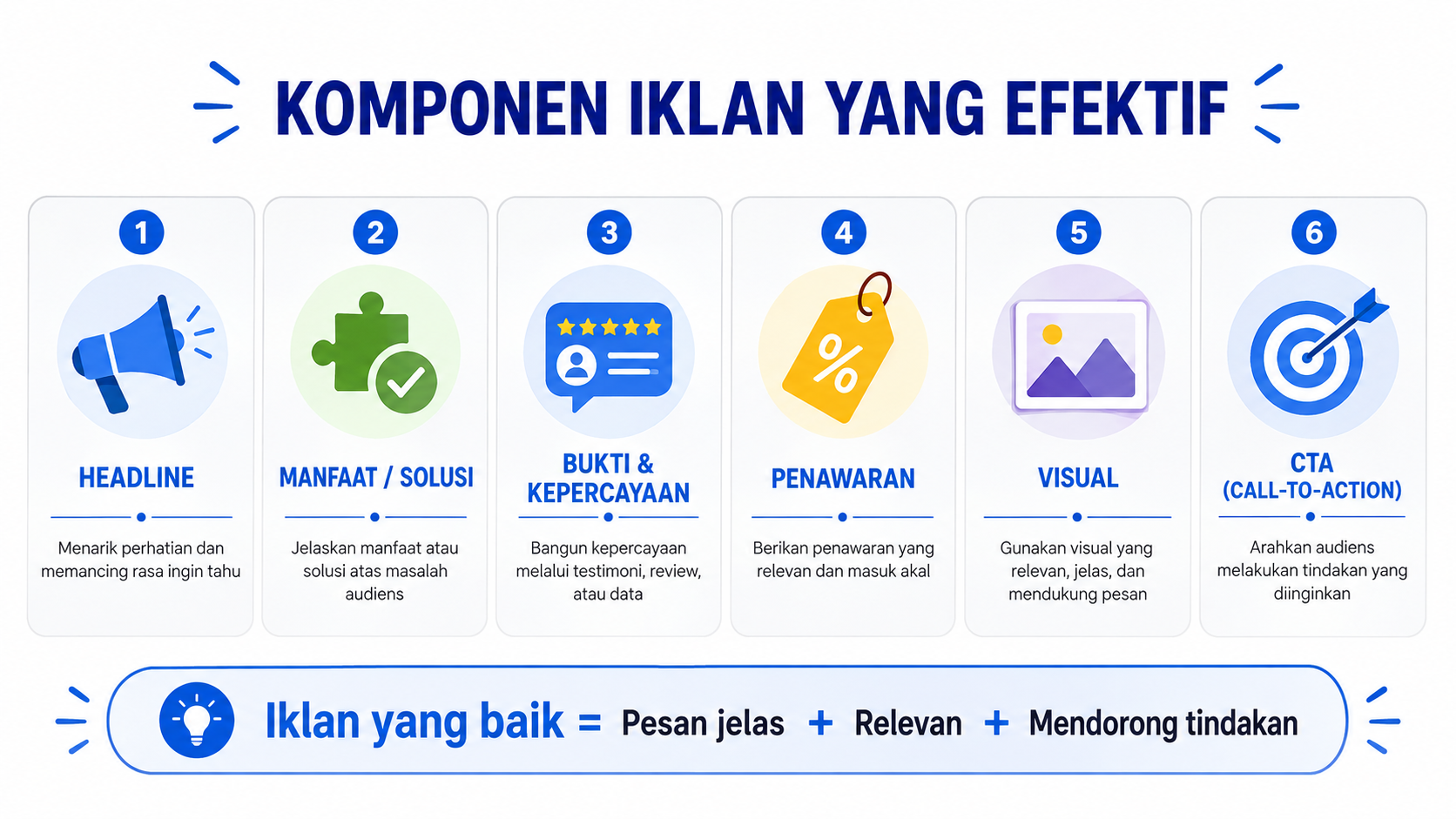 KOMPONEN IKLAN YANG EFEKTIF

1
HEADLINE
Menarik perhatian dan memancing rasa ingin tahu

2
MANFAAT / SOLUSI
Jelaskan manfaat atau solusi atas masalah audiens

3
BUKTI & KEPERCAYAAN
Bangun kepercayaan melalui testimoni, review, atau data

4
%
PENAWARAN
Berikan penawaran yang relevan dan masuk akal

5
VISUAL
Gunakan visual yang relevan, jelas, dan mendukung pesan

6
CTA (CALL-TO-ACTION)
Arahkan audiens melakukan tindakan yang diinginkan

Iklan yang baik = Pesan jelas + Relevan + Mendorong tindakan